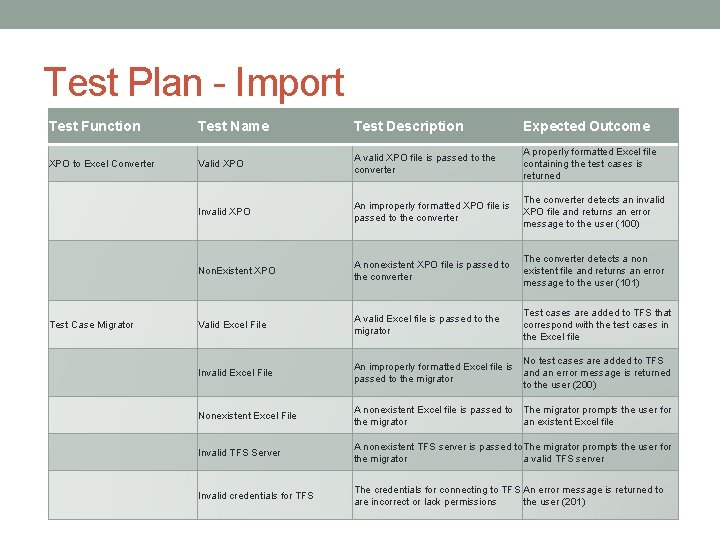 Test Plan - Import

| Test Function | Test Name | Test Description | Expected Outcome |
|---|---|---|---|
| XPO to Excel Converter | Valid XPO | A valid XPO file is passed to the converter | A properly formatted Excel file containing the test cases is returned |
| | Invalid XPO | An improperly formatted XPO file is passed to the converter | The converter detects an invalid XPO file and returns an error message to the user (100) |
| | NonExistent XPO | A nonexistent XPO file is passed to the converter | The converter detects a non existent file and returns an error message to the user (101) |
| Test Case Migrator | Valid Excel File | A valid Excel file is passed to the migrator | Test cases are added to TFS that correspond with the test cases in the Excel file |
| | Invalid Excel File | An improperly formatted Excel file is passed to the migrator | No test cases are added to TFS and an error message is returned to the user (200) |
| | Nonexistent Excel File | A nonexistent Excel file is passed to the migrator | The migrator prompts the user for an existent Excel file |
| | Invalid TFS Server | A nonexistent TFS server is passed to the migrator | The migrator prompts the user for a valid TFS server |
| | Invalid credentials for TFS | The credentials for connecting to TFS are incorrect or lack permissions | An error message is returned to the user (201) |